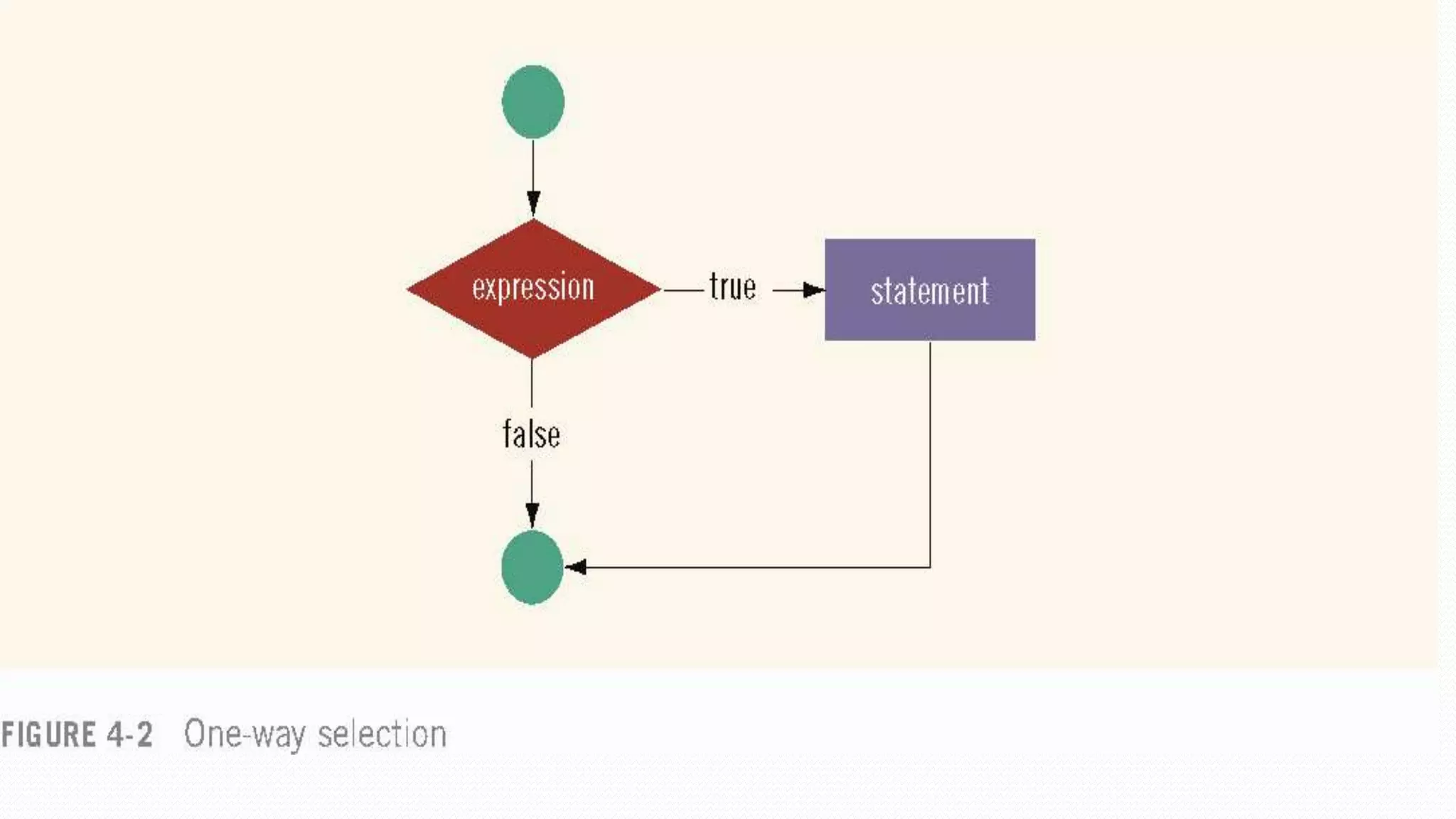 expression
true
statement
false

FIGURE 4-2 One-way selection